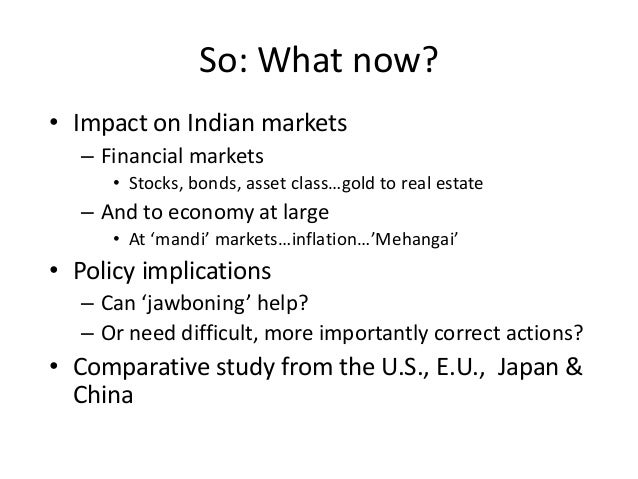 So: What now?

• Impact on Indian markets
  – Financial markets
    • Stocks, bonds, asset class…gold to real estate
  – And to economy at large
    • At ‘mandi’ markets…inflation…’Mehangai’
• Policy implications
  – Can ‘jawboning’ help?
  – Or need difficult, more importantly correct actions?
• Comparative study from the U.S., E.U., Japan & China